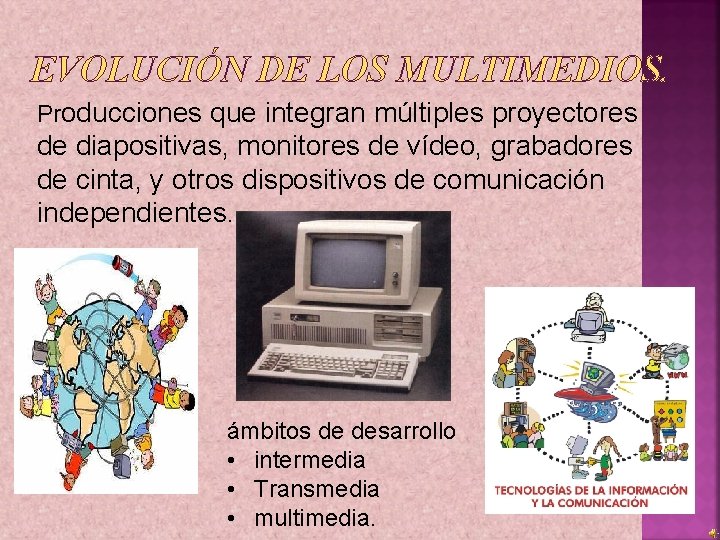 EVOLUCIÓN DE LOS MULTIMEDIOS.

Producciones que integran múltiples proyectores de diapositivas, monitores de vídeo, grabadores de cinta, y otros dispositivos de comunicación independientes.

ámbitos de desarrollo
• intermedia
• Transmedia
• multimedia.

TECNOLOGÍAS DE LA INFORMACIÓN Y LA COMUNICACIÓN